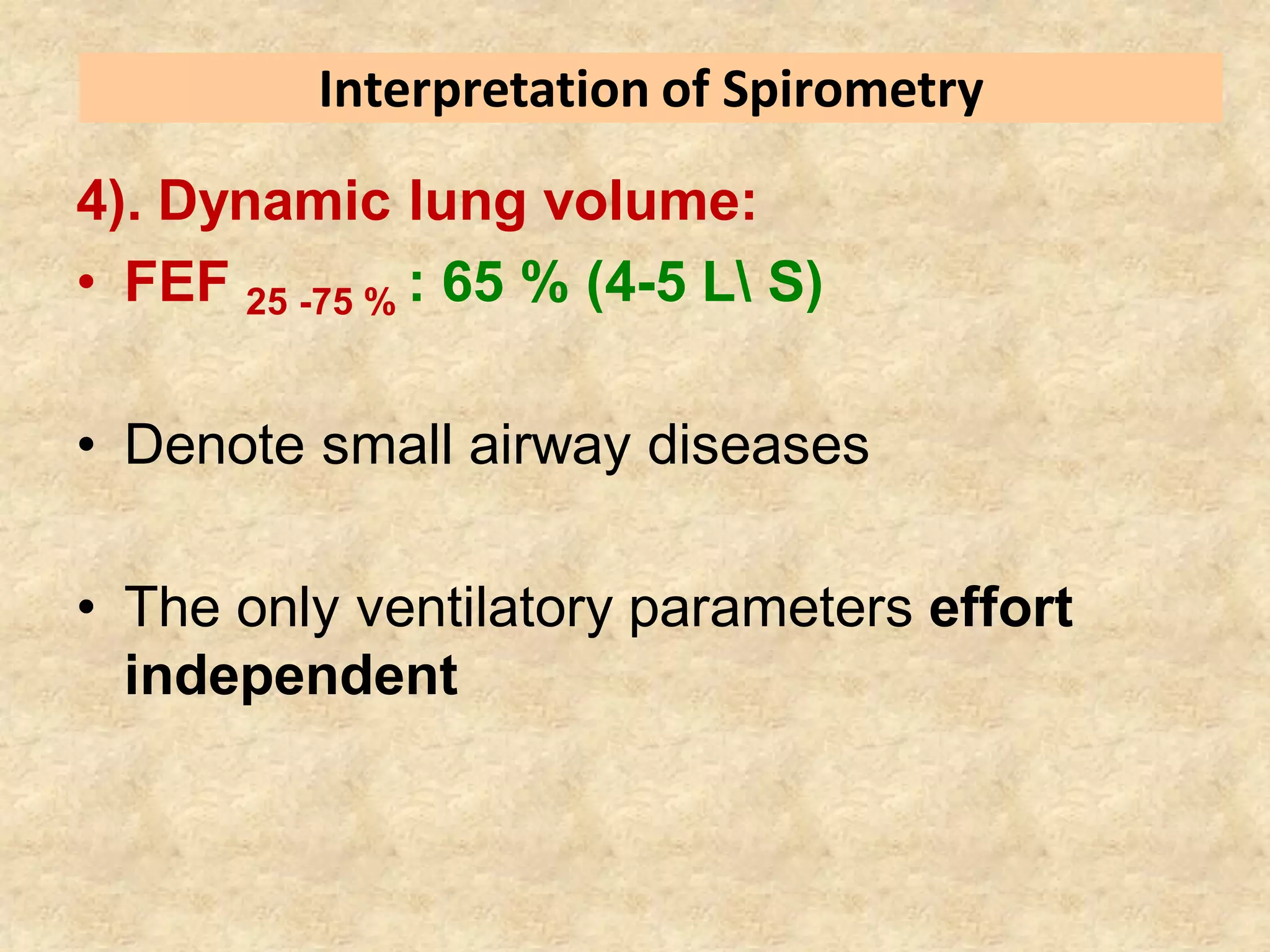 Interpretation of Spirometry

4). Dynamic lung volume:

• FEF $_{25\ -75\ \%}$ : 65 % (4-5 L\ S)

• Denote small airway diseases

• The only ventilatory parameters effort independent